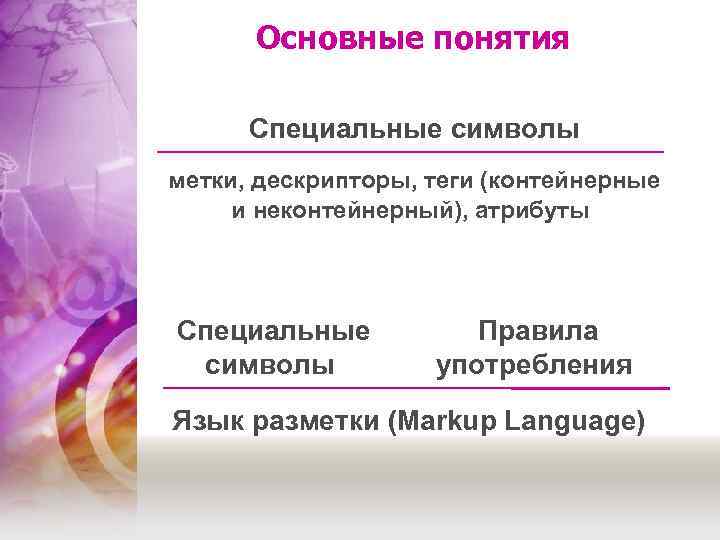 Основные понятия

Специальные символы

метки, дескрипторы, теги (контейнерные и неконтейнерный), атрибуты

Специальные символы

Правила употребления

Язык разметки (Markup Language)